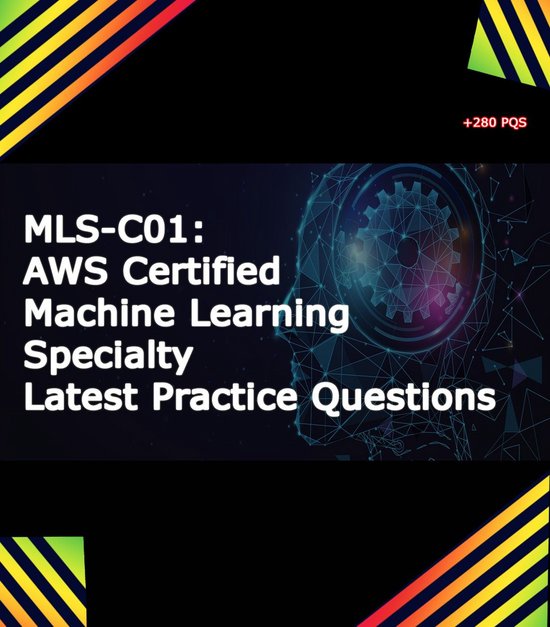 +280 PQS

MLS-C01:
AWS Certified
Machine Learning
Specialty
Latest Practice Questions